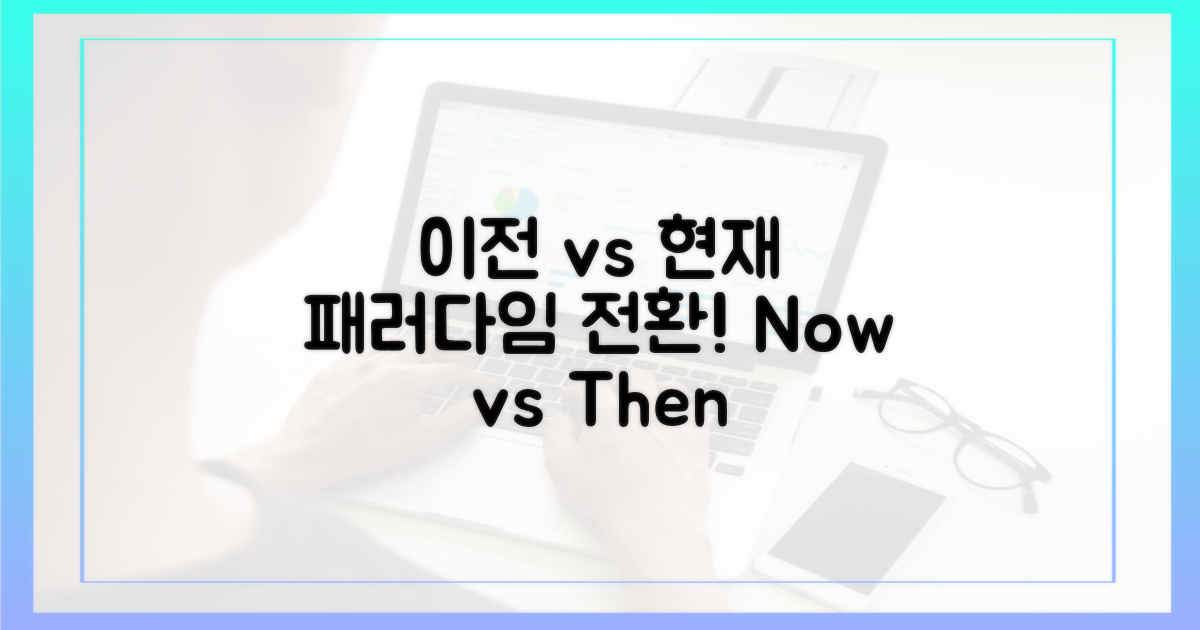 이전 vs 현재
패러다임 전환! Now vs Then